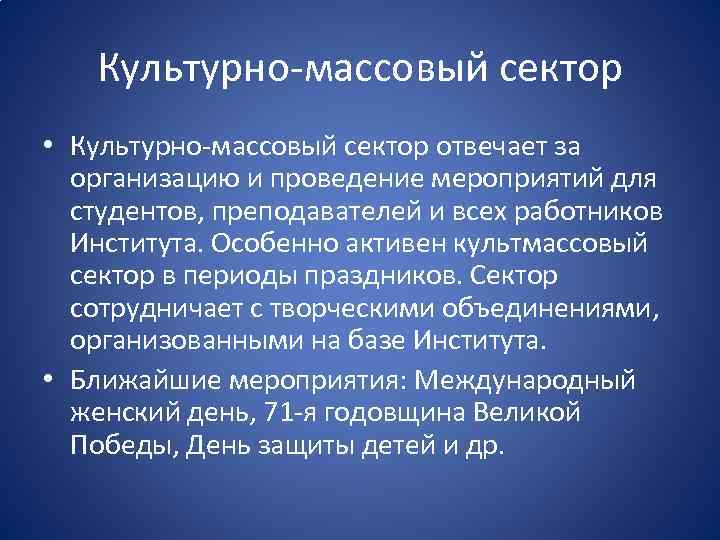 Культурно-массовый сектор

• Культурно-массовый сектор отвечает за организацию и проведение мероприятий для студентов, преподавателей и всех работников Института. Особенно активен культмассовый сектор в периоды праздников. Сектор сотрудничает с творческими объединениями, организованными на базе Института.

• Ближайшие мероприятия: Международный женский день, 71-я годовщина Великой Победы, День защиты детей и др.